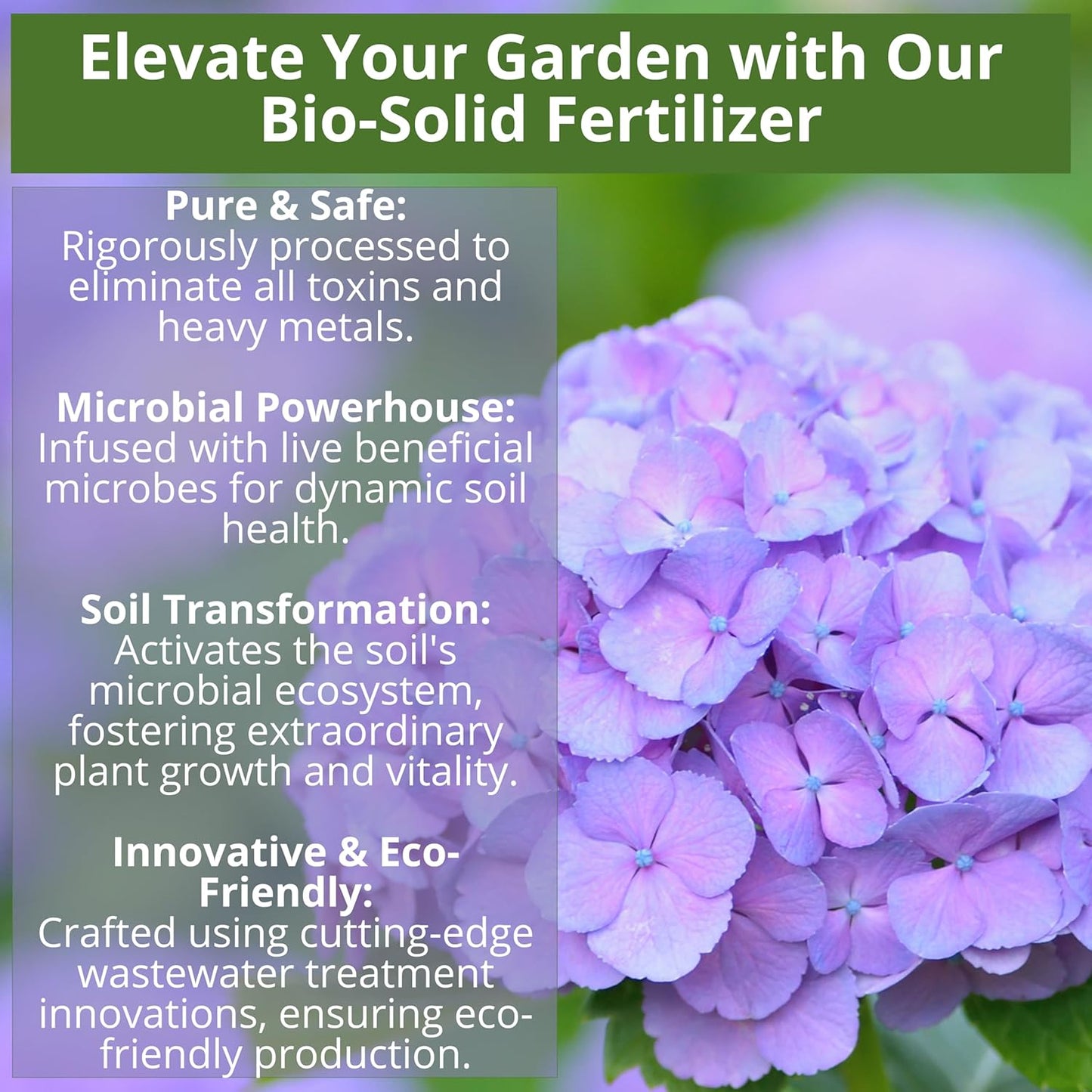 Elevate Your Garden with Our Bio-Solid Fertilizer

Pure & Safe:
Rigorously processed to eliminate all toxins and heavy metals.

Microbial Powerhouse:
Infused with live beneficial microbes for dynamic soil health.

Soil Transformation:
Activates the soil's microbial ecosystem, fostering extraordinary plant growth and vitality.

Innovative & Eco-Friendly:
Crafted using cutting-edge wastewater treatment innovations, ensuring eco-friendly production.